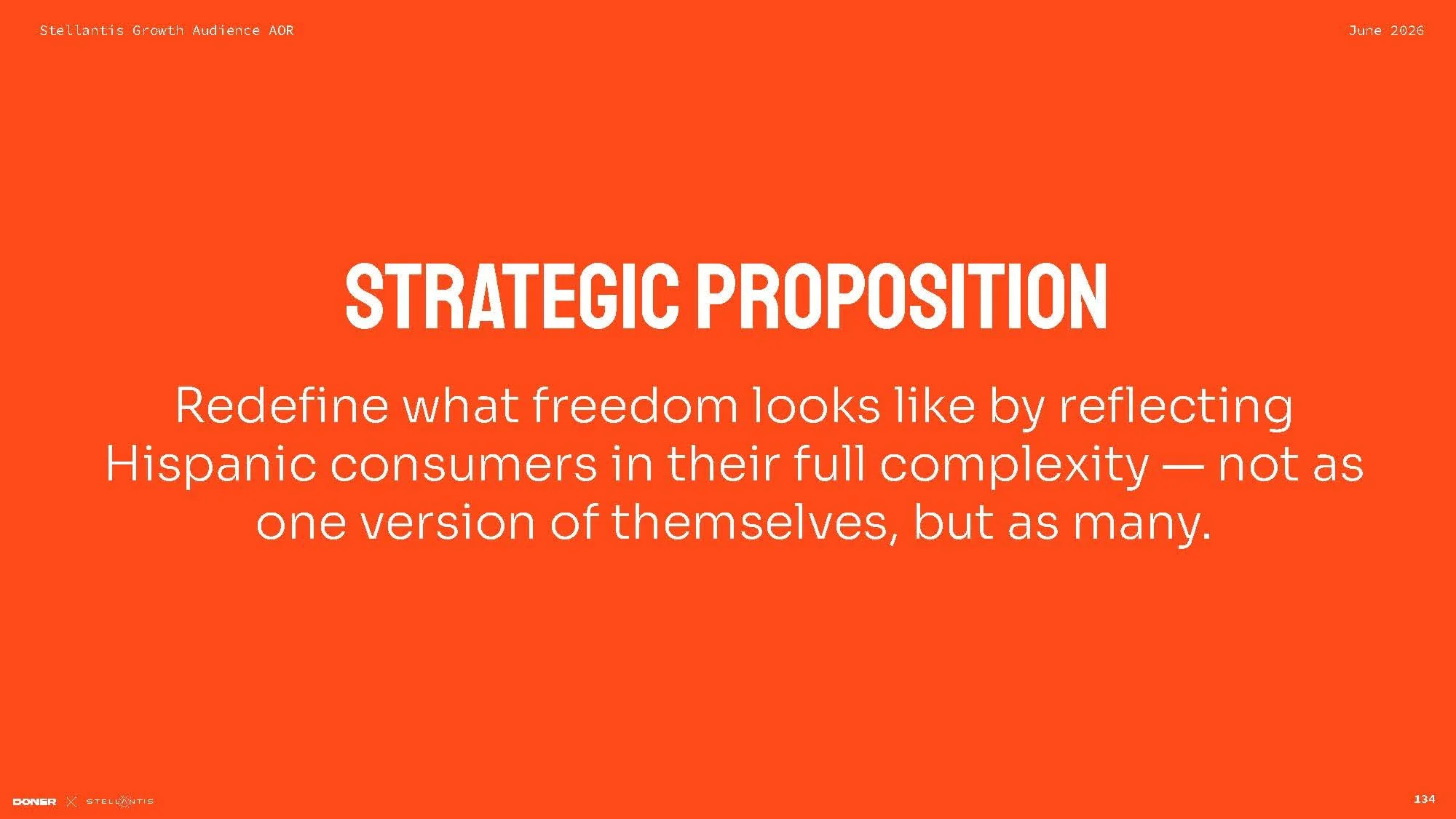 Stellantis Growth Audience AOR

June 2026

STRATEGIC PROPOSITION

Redefine what freedom looks like by reflecting Hispanic consumers in their full complexity — not as one version of themselves, but as many.

DONER X STELLANTIS

134